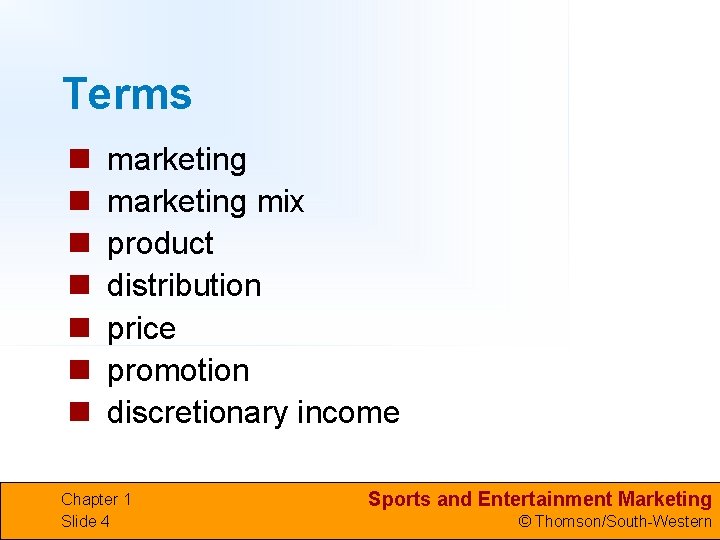 Terms

• marketing
• marketing mix
• product
• distribution
• price
• promotion
• discretionary income

Chapter 1
Slide 4

Sports and Entertainment Marketing
© Thomson/South-Western